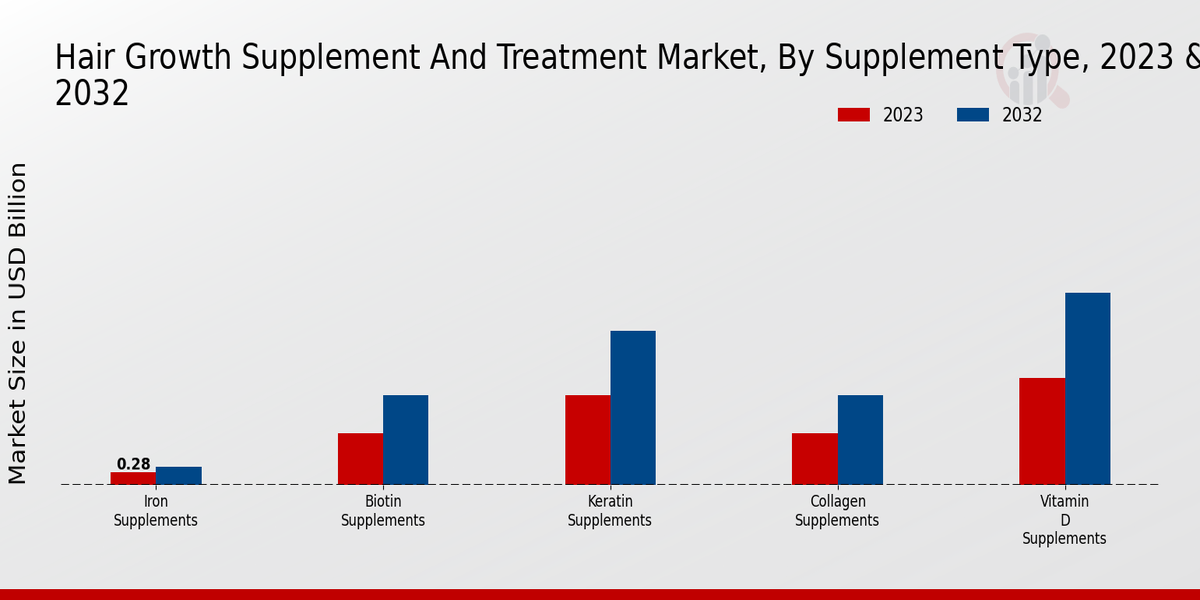 Hair Growth Supplement And Treatment Market, By Supplement Type, 2023 & 2032

2023 2032

Market Size in USD Billion

0.28

Iron Supplements

Biotin Supplements

Keratin Supplements

Collagen Supplements

Vitamin D Supplements